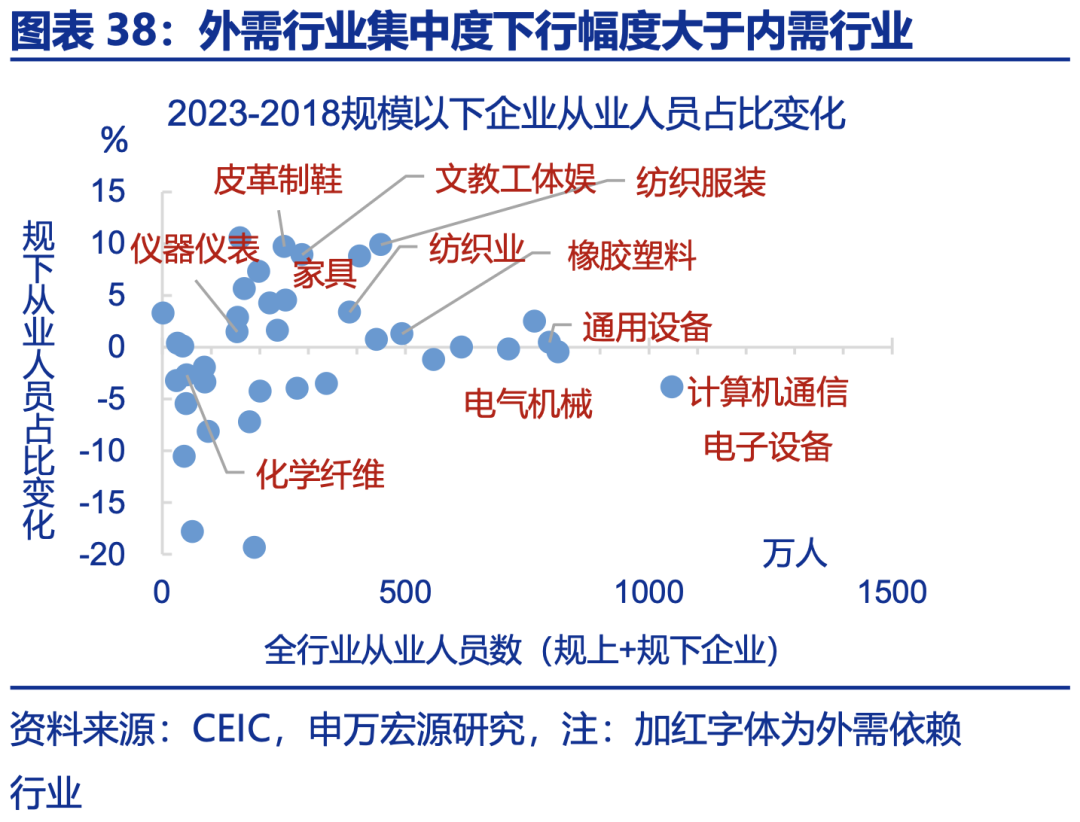 图表 38：外需行业集中度下行幅度大于内需行业

2023-2018规模以下企业从业人员占比变化

%

规下从业人员占比变化

15
10
5
0
-5
-10
-15
-20

皮革制鞋
文教工体娱
纺织服装
仪器仪表
家具
纺织业
橡胶塑料
通用设备
电气机械
计算机通信电子设备
化学纤维

万人

0
500
1000
1500

全行业从业人员数（规上+规下企业）

资料来源：CEIC，申万宏源研究，注：加红字体为外需依赖行业